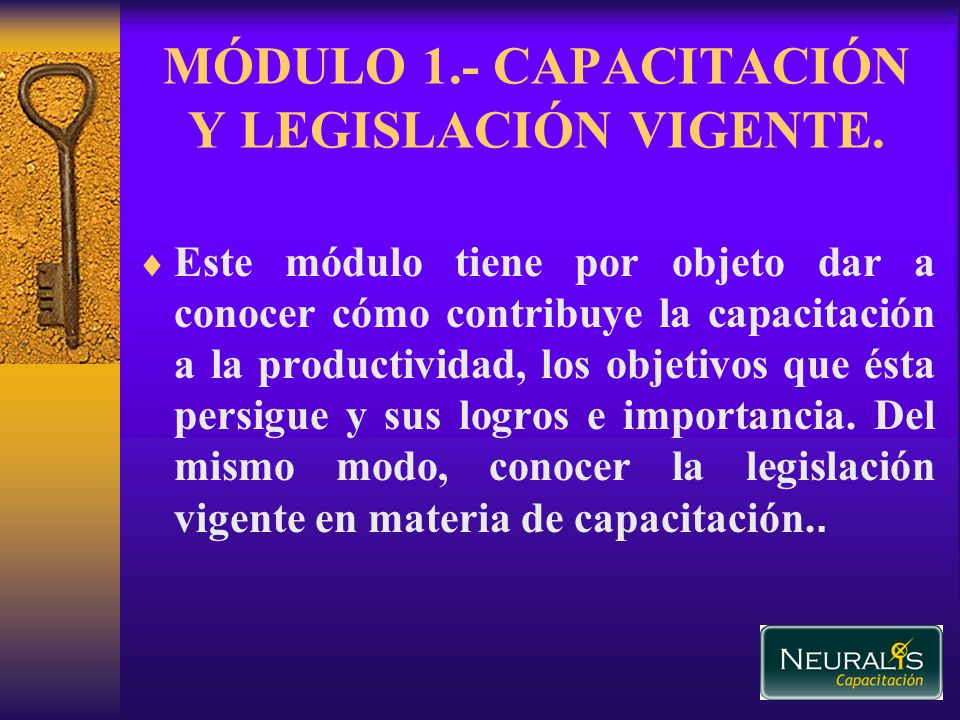 MÓDULO 1.- CAPACITACIÓN Y LEGISLACIÓN VIGENTE.

♦ Este módulo tiene por objeto dar a conocer cómo contribuye la capacitación a la productividad, los objetivos que ésta persigue y sus logros e importancia. Del mismo modo, conocer la legislación vigente en materia de capacitación..

NEURALIS
Capacitación